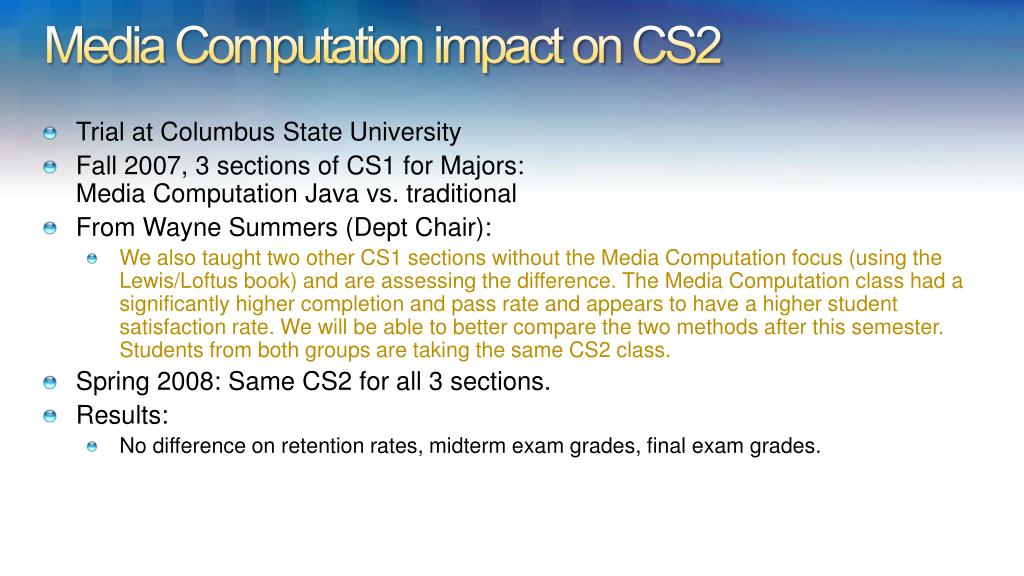 Media Computation impact on CS2

Trial at Columbus State University

Fall 2007, 3 sections of CS1 for Majors:
Media Computation Java vs. traditional

From Wayne Summers (Dept Chair):

We also taught two other CS1 sections without the Media Computation focus (using the Lewis/Loftus book) and are assessing the difference. The Media Computation class had a significantly higher completion and pass rate and appears to have a higher student satisfaction rate. We will be able to better compare the two methods after this semester. Students from both groups are taking the same CS2 class.

Spring 2008: Same CS2 for all 3 sections.

Results:

No difference on retention rates, midterm exam grades, final exam grades.